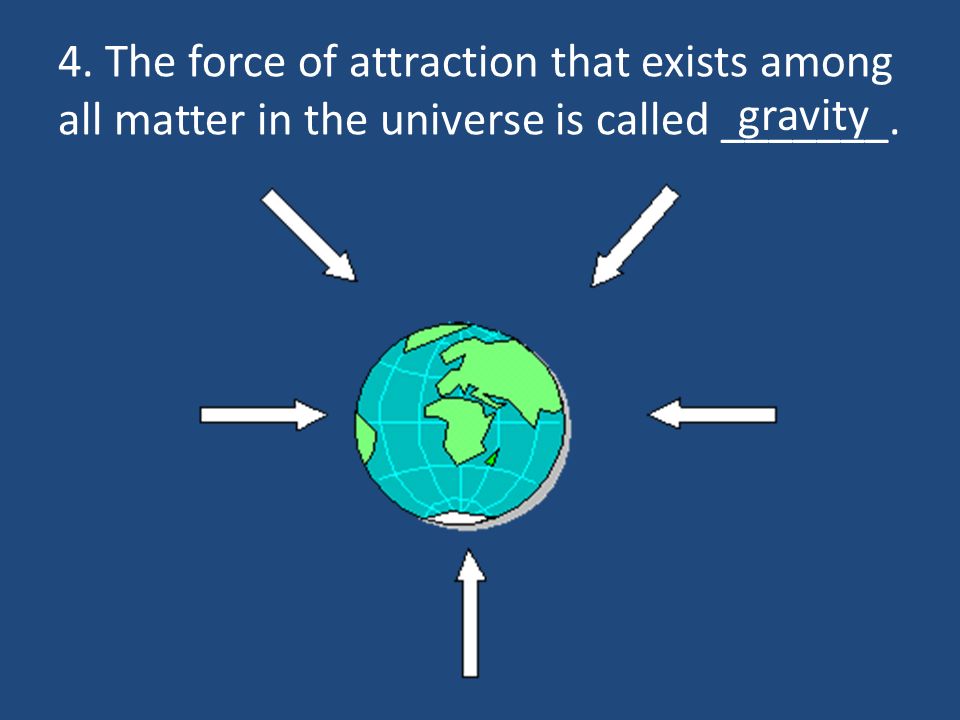 4. The force of attraction that exists among all matter in the universe is called gravity.